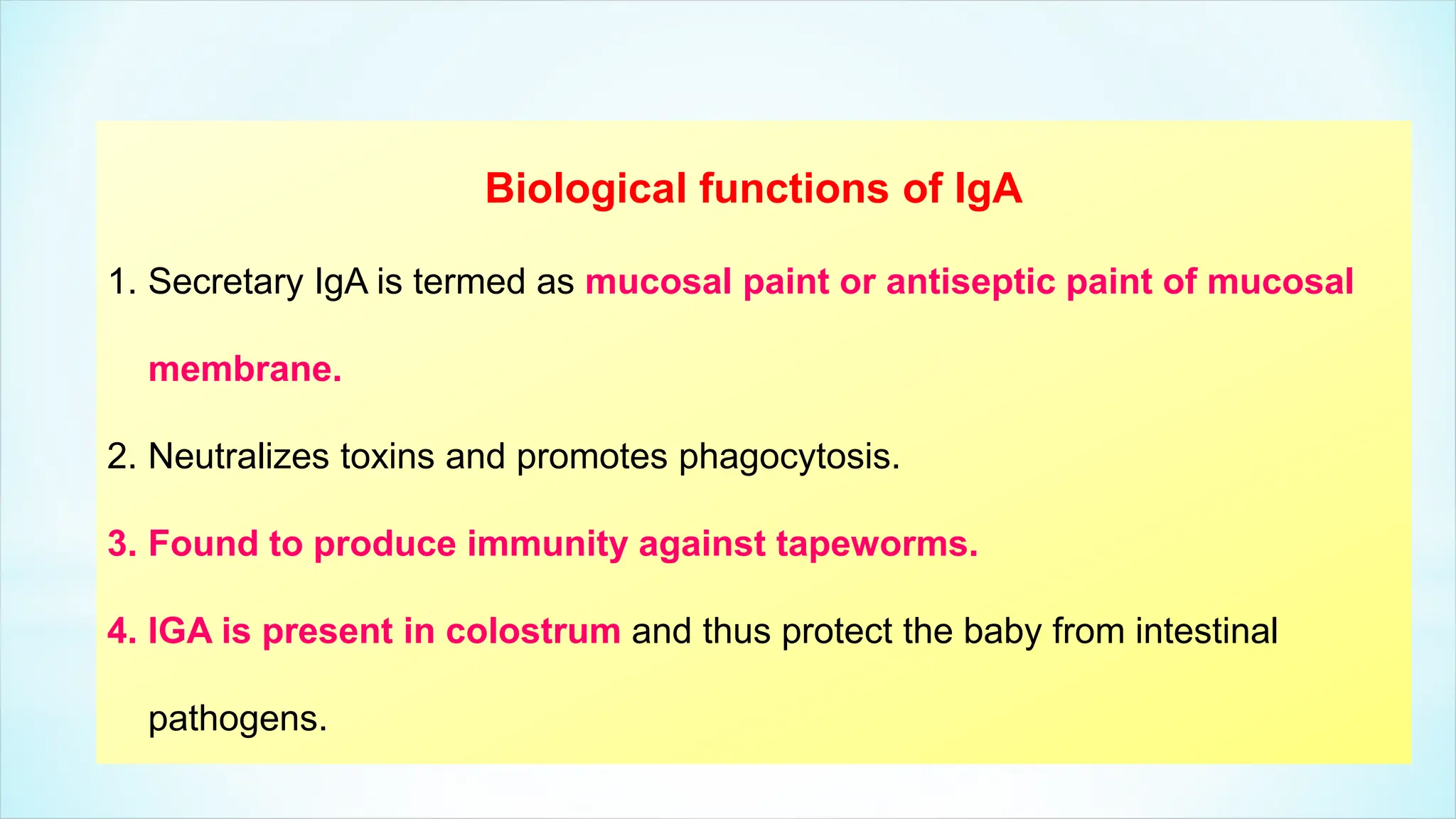 Biological functions of IgA

1. Secretary IgA is termed as mucosal paint or antiseptic paint of mucosal membrane.

2. Neutralizes toxins and promotes phagocytosis.

3. Found to produce immunity against tapeworms.

4. IGA is present in colostrum and thus protect the baby from intestinal pathogens.